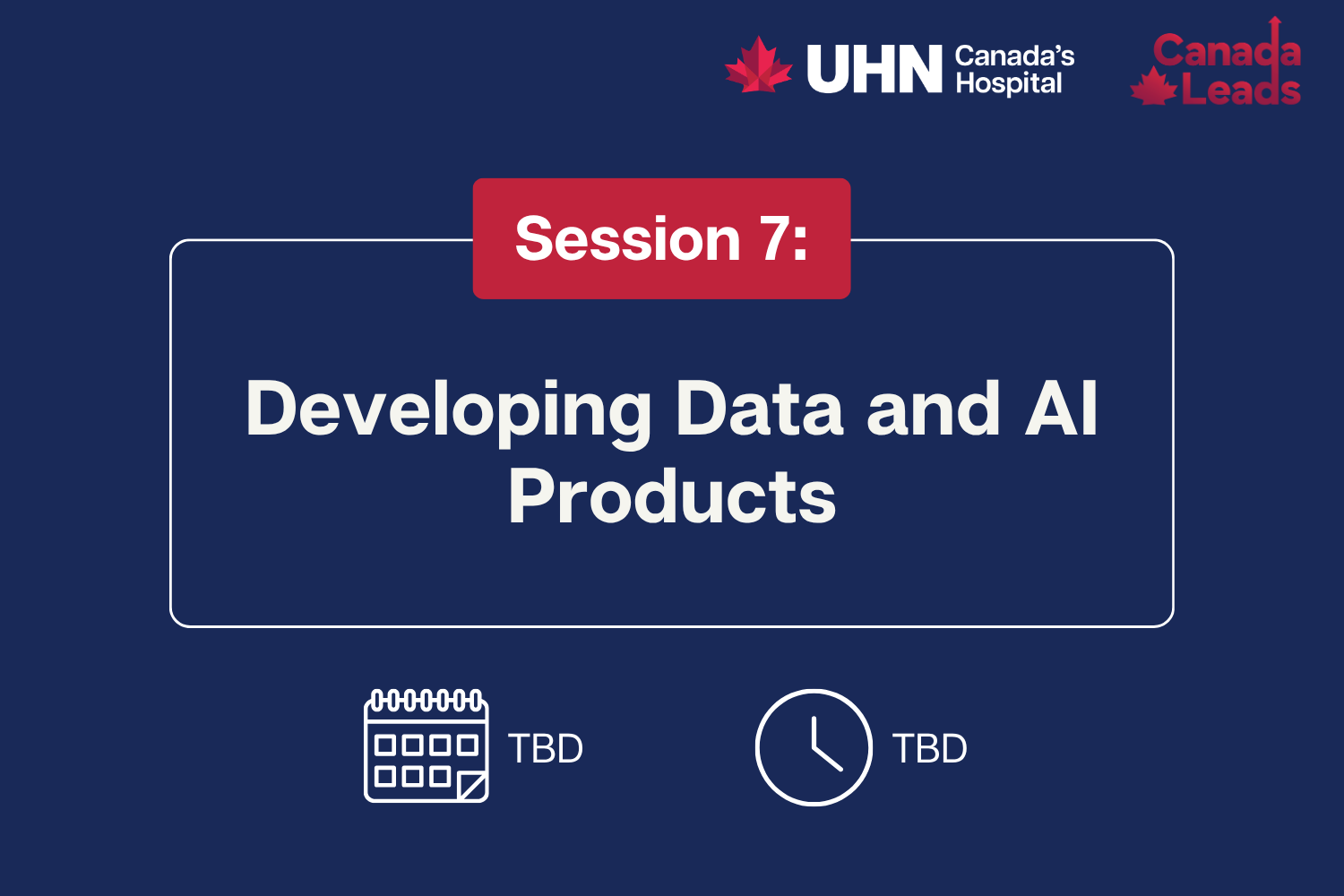 UHN Canada's Hospital

Canada Leads

Session 7:

Developing Data and AI Products

TBD

TBD